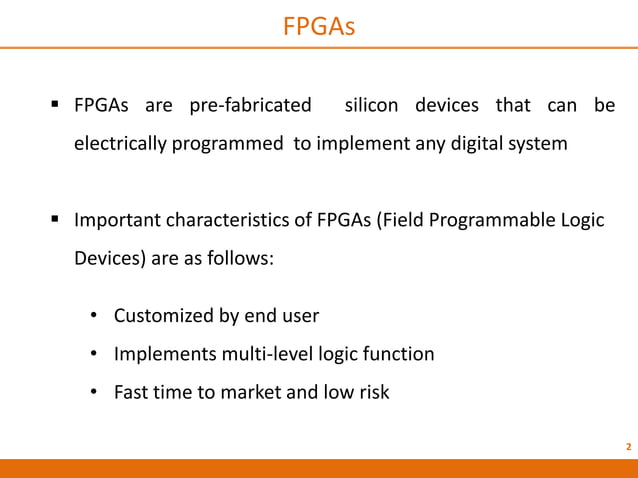 FPGAs

▪ FPGAs are pre-fabricated silicon devices that can be electrically programmed to implement any digital system

▪ Important characteristics of FPGAs (Field Programmable Logic Devices) are as follows:

• Customized by end user
• Implements multi-level logic function
• Fast time to market and low risk

2